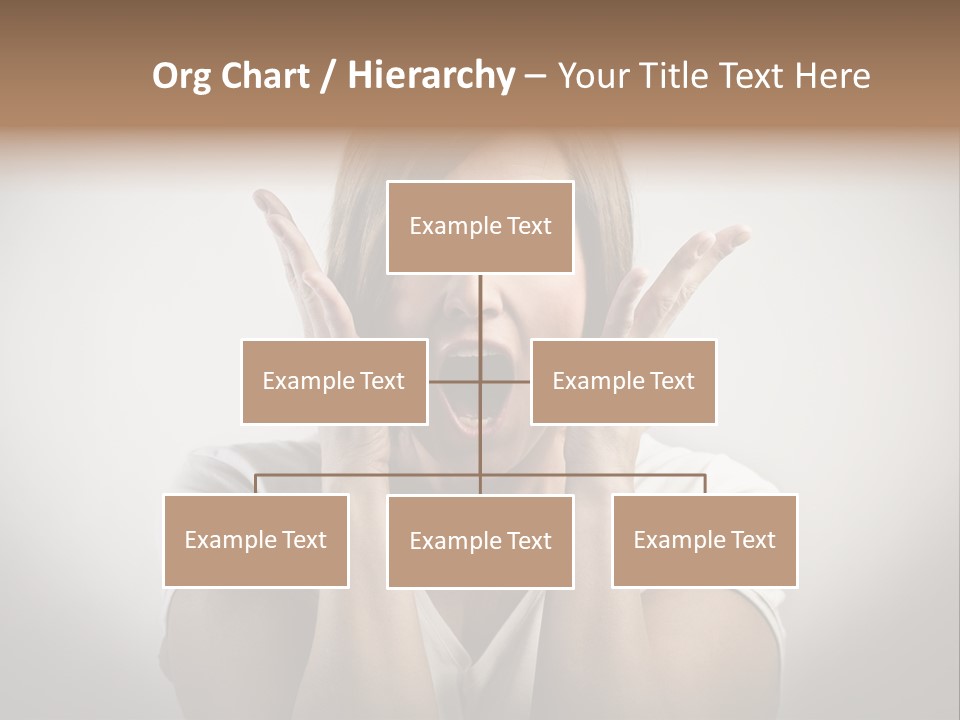 Org Chart / Hierarchy – Your Title Text Here

Example Text

Example Text

Example Text

Example Text

Example Text

Example Text